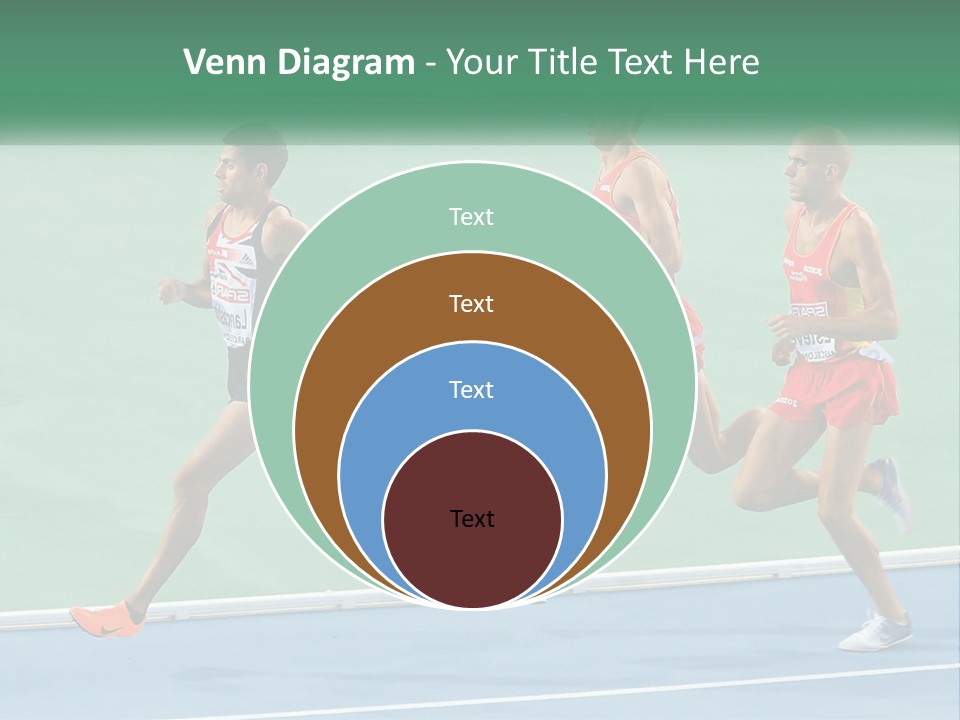 Venn Diagram - Your Title Text Here

Text

Text

Text

Text